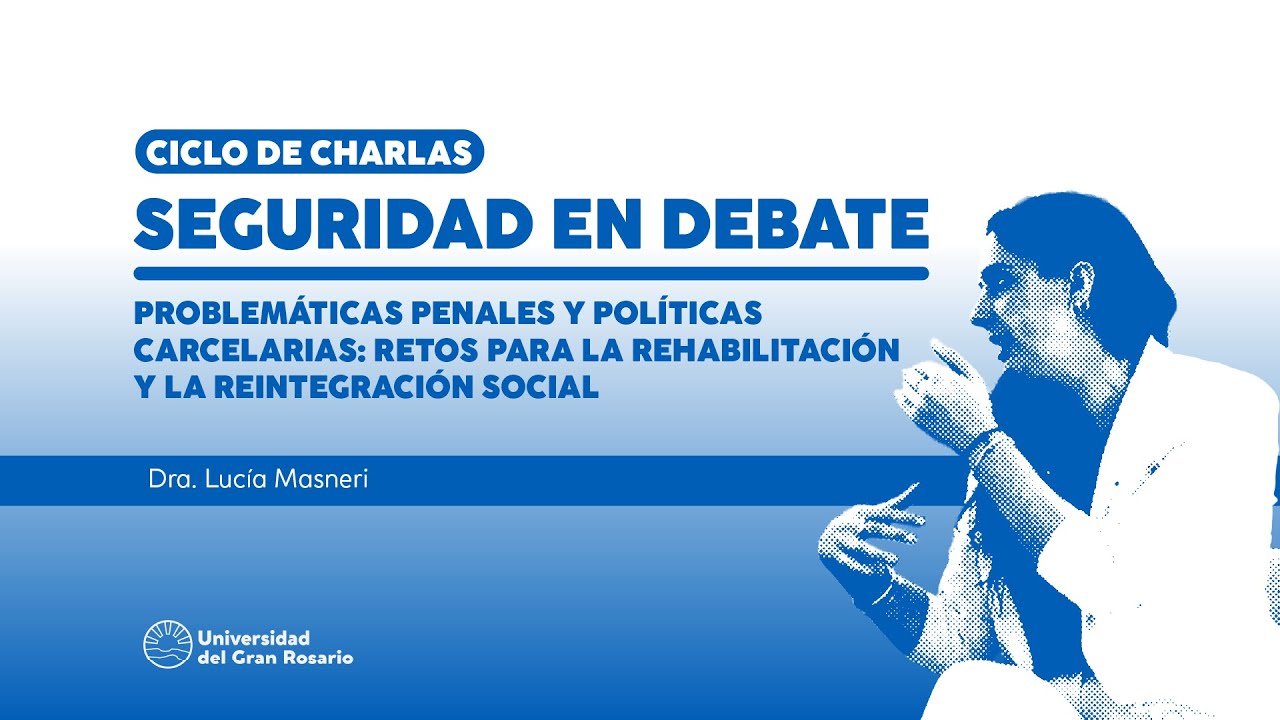 CICLO DE CHARLAS

SEGURIDAD EN DEBATE

PROBLEMÁTICAS PENALES Y POLÍTICAS CARCELARIAS: RETOS PARA LA REHABILITACIÓN Y LA REINTEGRACIÓN SOCIAL

Dra. Lucía Masneri

Universidad del Gran Rosario